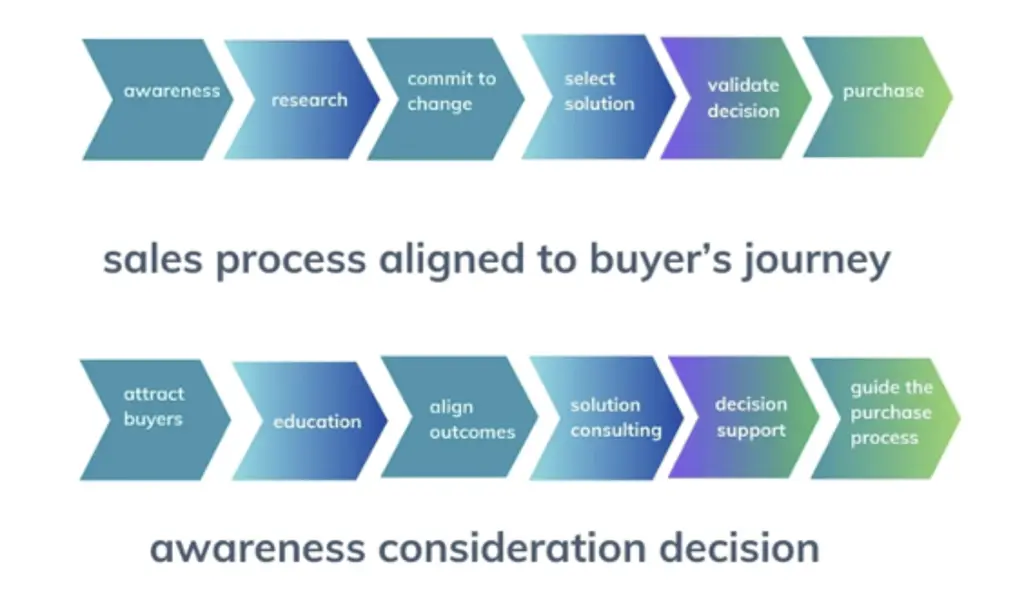 awareness
research
commit to change
select solution
validate decision
purchase

sales process aligned to buyer's journey

attract buyers
education
align outcomes
solution consulting
decision support
guide the purchase process

awareness consideration decision